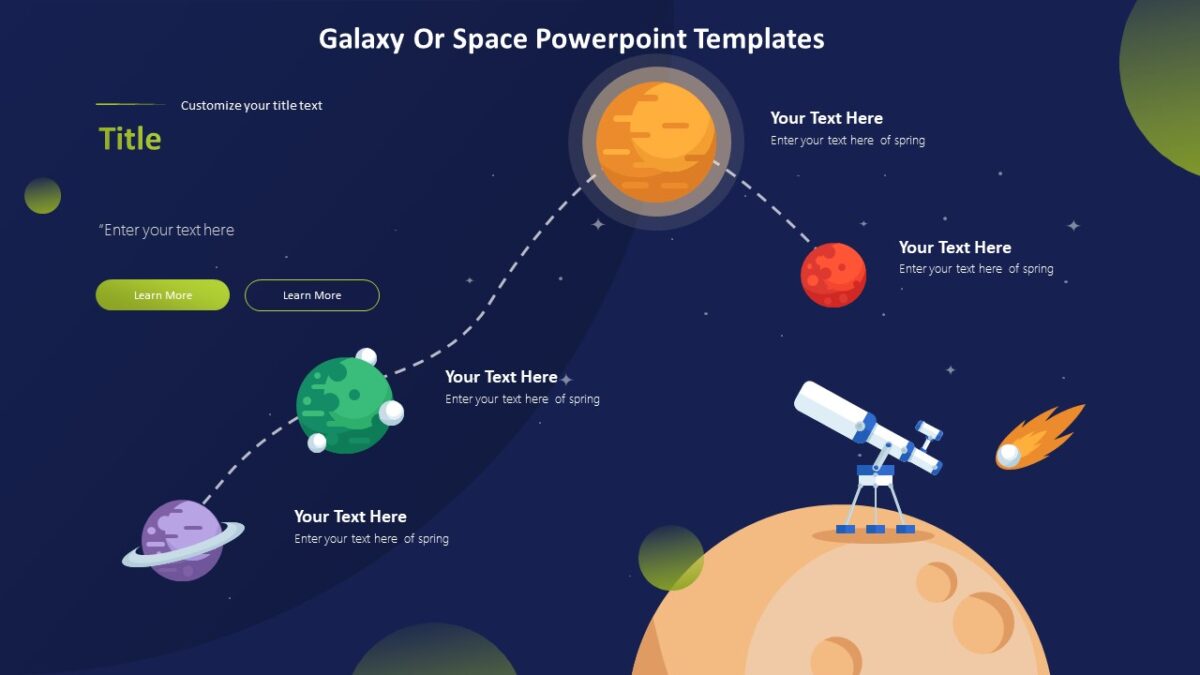 Galaxy Or Space Powerpoint Templates

Customize your title text

Title

"Enter your text here

Learn More

Learn More

Your Text Here
Enter your text here of spring

Your Text Here
Enter your text here of spring

Your Text Here
Enter your text here of spring

Your Text Here
Enter your text here of spring